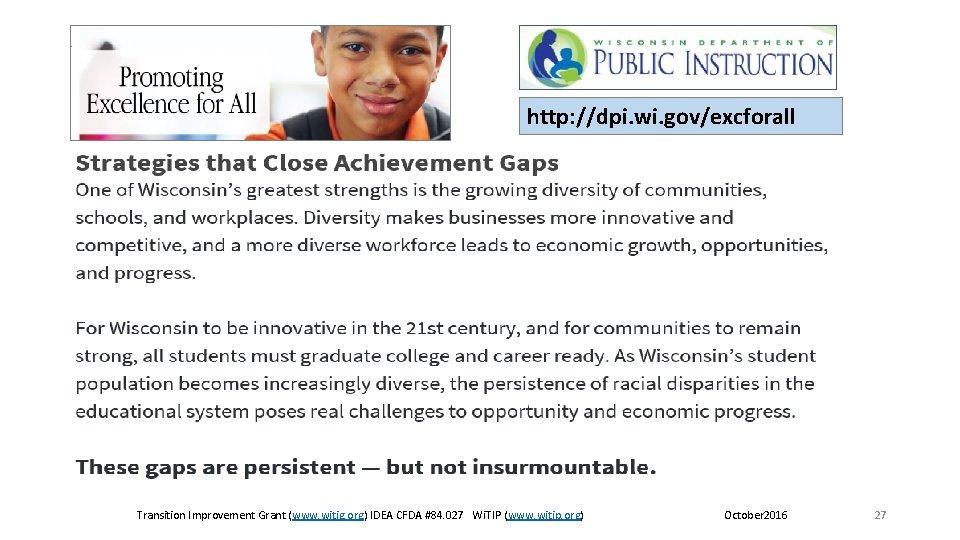 Promoting Excellence for All

WISCONSIN DEPARTMENT OF PUBLIC INSTRUCTION

http://dpi.wi.gov/excforall

Strategies that Close Achievement Gaps

One of Wisconsin's greatest strengths is the growing diversity of communities, schools, and workplaces. Diversity makes businesses more innovative and competitive, and a more diverse workforce leads to economic growth, opportunities, and progress.

For Wisconsin to be innovative in the 21st century, and for communities to remain strong, all students must graduate college and career ready. As Wisconsin's student population becomes increasingly diverse, the persistence of racial disparities in the educational system poses real challenges to opportunity and economic progress.

These gaps are persistent — but not insurmountable.

Transition Improvement Grant (www.witig.org) IDEA CFDA #84.027 WiTIP (www.witip.org) October2016 27